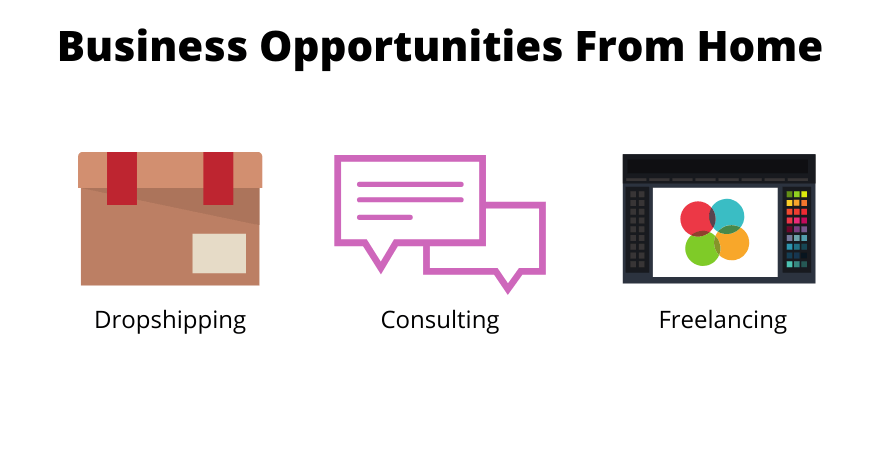 Business Opportunities From Home

Dropshipping

Consulting

Freelancing